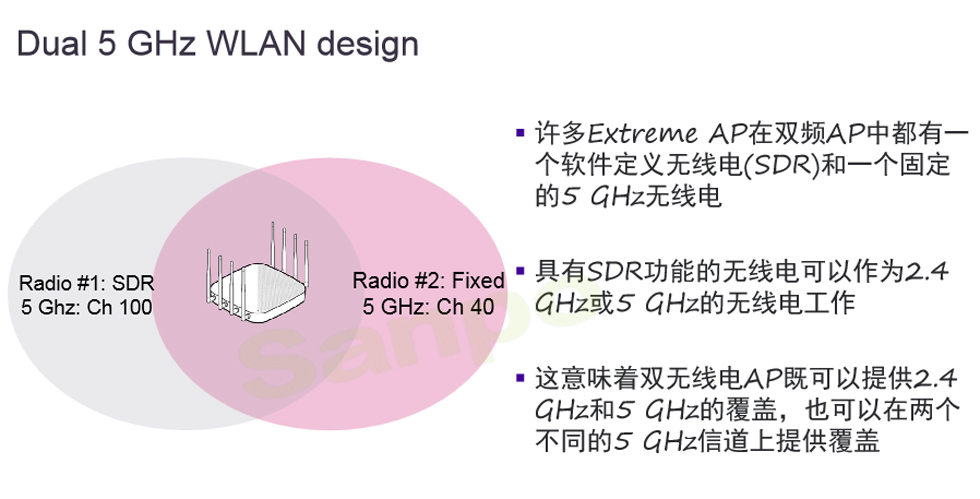 Dual 5 GHz WLAN design

Radio #1: SDR
5 Ghz: Ch 100

Radio #2: Fixed
5 GHz: Ch 40

Sanpo

▪ 许多Extreme AP在双频AP中都有一个软件定义无线电(SDR)和一个固定的5 GHz无线电

▪ 具有SDR功能的无线电可以作为2.4 GHz或5 GHz的无线电工作

▪ 这意味着双无线电AP既可以提供2.4 GHz和5 GHz的覆盖，也可以在两个不同的5 GHz信道上提供覆盖